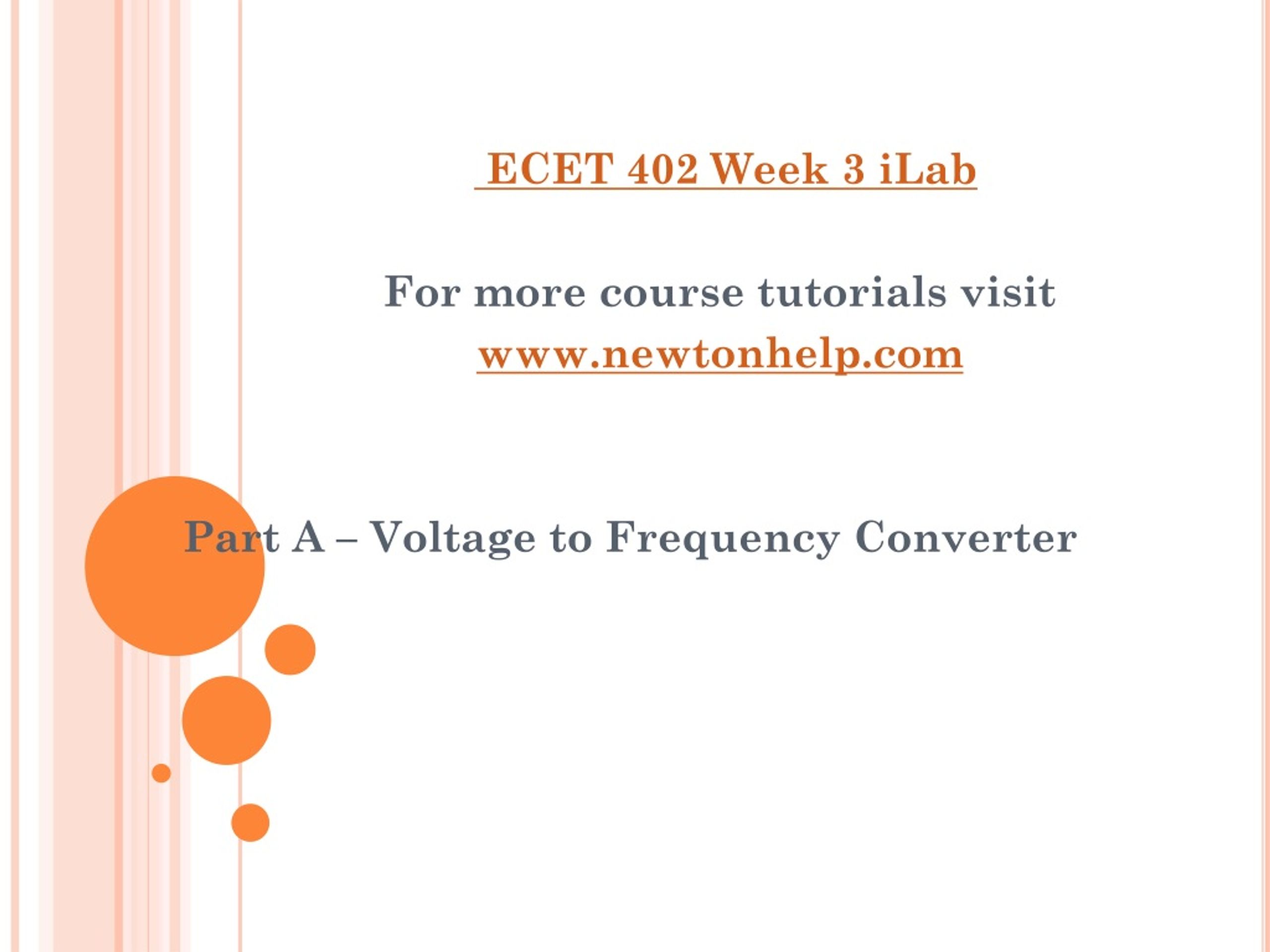 ECET 402 Week 3 iLab

For more course tutorials visit
www.newtonhelp.com

Part A – Voltage to Frequency Converter